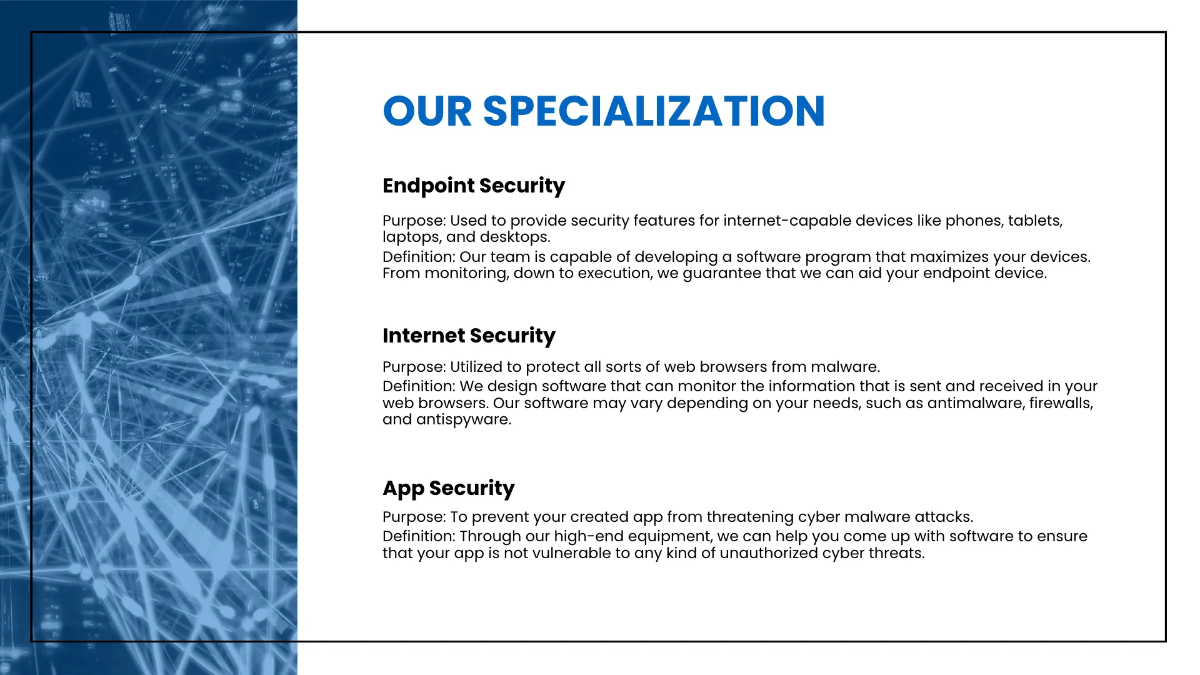 OUR SPECIALIZATION

Endpoint Security

Purpose: Used to provide security features for internet-capable devices like phones, tablets, laptops, and desktops.
Definition: Our team is capable of developing a software program that maximizes your devices. From monitoring, down to execution, we guarantee that we can aid your endpoint device.

Internet Security

Purpose: Utilized to protect all sorts of web browsers from malware.
Definition: We design software that can monitor the information that is sent and received in your web browsers. Our software may vary depending on your needs, such as antimalware, firewalls, and antispyware.

App Security

Purpose: To prevent your created app from threatening cyber malware attacks.
Definition: Through our high-end equipment, we can help you come up with software to ensure that your app is not vulnerable to any kind of unauthorized cyber threats.